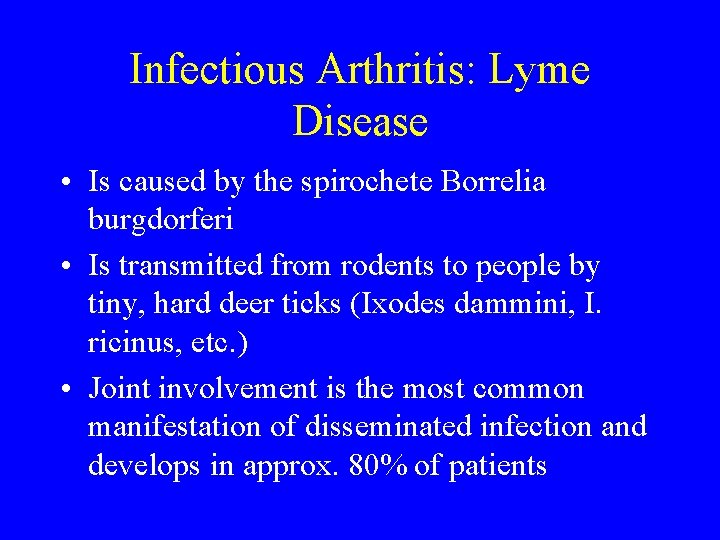 Infectious Arthritis: Lyme Disease

• Is caused by the spirochete Borrelia burgdorferi

• Is transmitted from rodents to people by tiny, hard deer ticks (Ixodes dammini, I. ricinus, etc.)

• Joint involvement is the most common manifestation of disseminated infection and develops in approx. 80% of patients